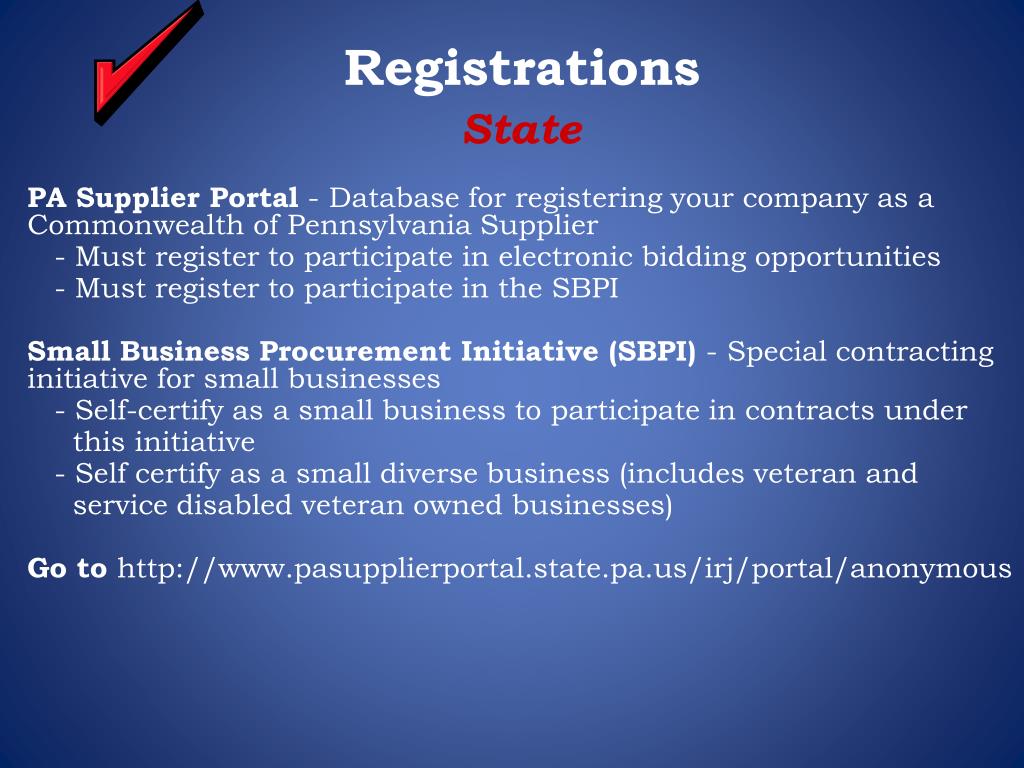 Registrations
State

PA Supplier Portal - Database for registering your company as a Commonwealth of Pennsylvania Supplier
- Must register to participate in electronic bidding opportunities
- Must register to participate in the SBPI

Small Business Procurement Initiative (SBPI) - Special contracting initiative for small businesses
- Self-certify as a small business to participate in contracts under this initiative
- Self certify as a small diverse business (includes veteran and service disabled veteran owned businesses)

Go to http://www.pasupplierportal.state.pa.us/irj/portal/anonymous